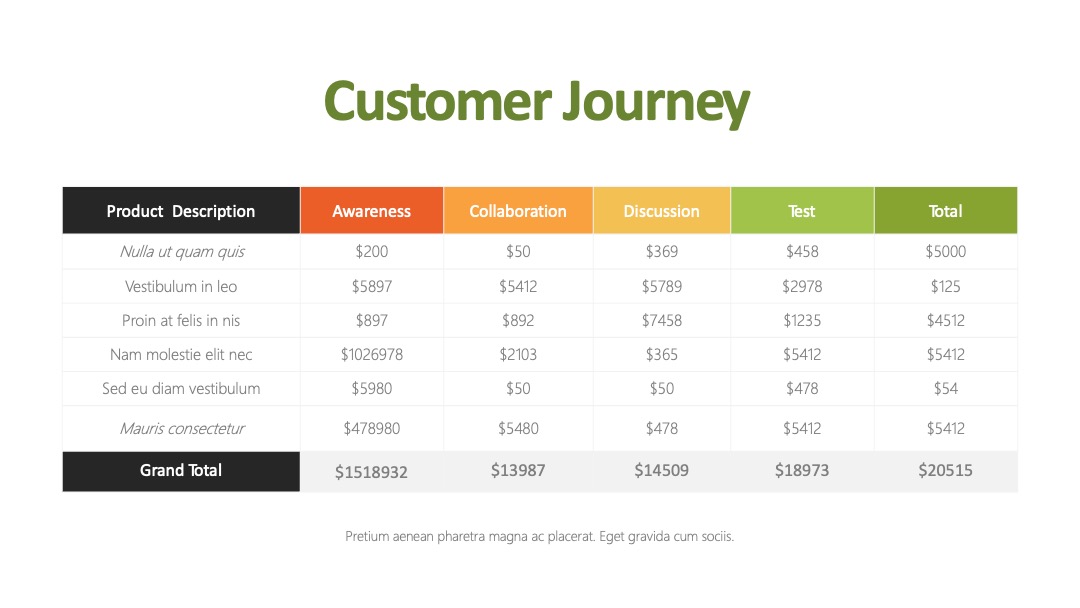 Customer Journey

| Product Description | Awareness | Collaboration | Discussion | Test | Total |
|---|---|---|---|---|---|
| Nulla ut quam quis | \$200 | \$50 | \$369 | \$458 | \$5000 |
| Vestibulum in leo | \$5897 | \$5412 | \$5789 | \$2978 | \$125 |
| Proin at felis in nis | \$897 | \$892 | \$7458 | \$1235 | \$4512 |
| Nam molestie elit nec | \$1026978 | \$2103 | \$365 | \$5412 | \$5412 |
| Sed eu diam vestibulum | \$5980 | \$50 | \$50 | \$478 | \$54 |
| Mauris consectetur | \$478980 | \$5480 | \$478 | \$5412 | \$5412 |
| Grand Total | \$1518932 | \$13987 | \$14509 | \$18973 | \$20515 |

Pretium aenean pharetra magna ac placerat. Eget gravida cum sociis.